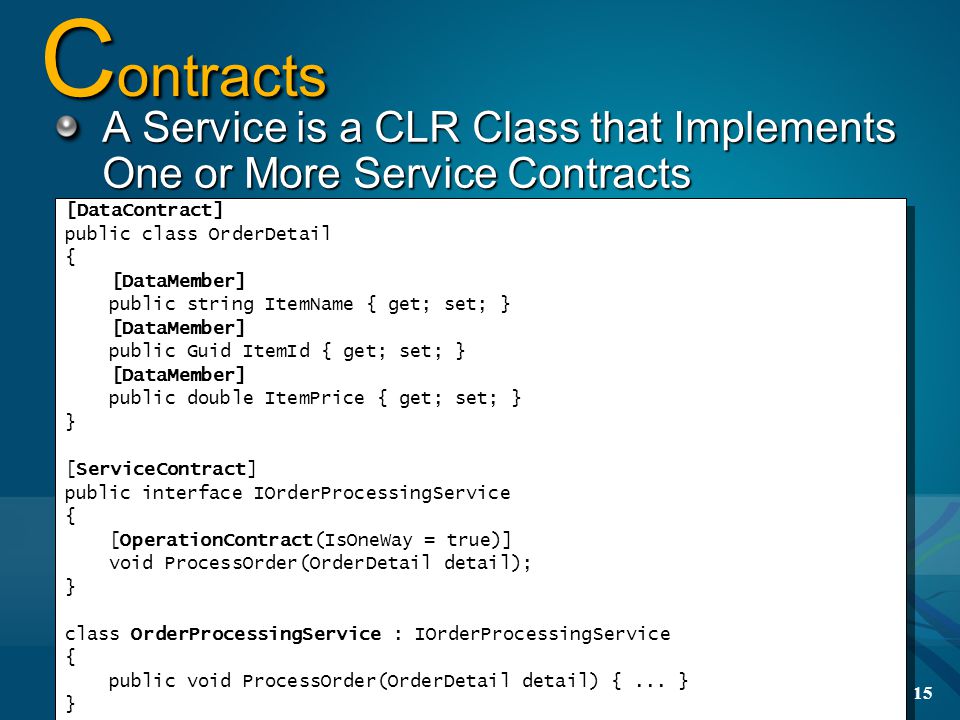 Contracts

A Service is a CLR Class that Implements One or More Service Contracts

[DataContract]
public class OrderDetail
{
    [DataMember]
    public string ItemName { get; set; }
    [DataMember]
    public Guid ItemId { get; set; }
    [DataMember]
    public double ItemPrice { get; set; }
}

[ServiceContract]
public interface IOrderProcessingService
{
    [OperationContract(IsOneWay = true)]
    void ProcessOrder(OrderDetail detail);
}

class OrderProcessingService : IOrderProcessingService
{
    public void ProcessOrder(OrderDetail detail) { ... }
}

15